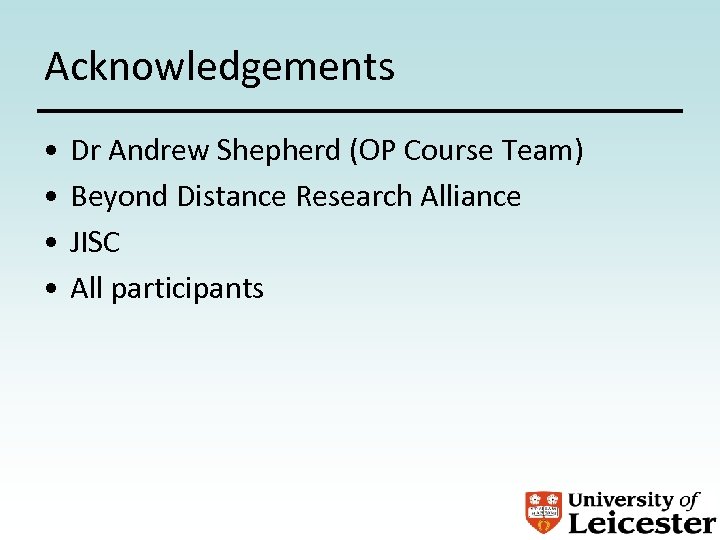 Acknowledgements

• Dr Andrew Shepherd (OP Course Team)
• Beyond Distance Research Alliance
• JISC
• All participants

University of Leicester